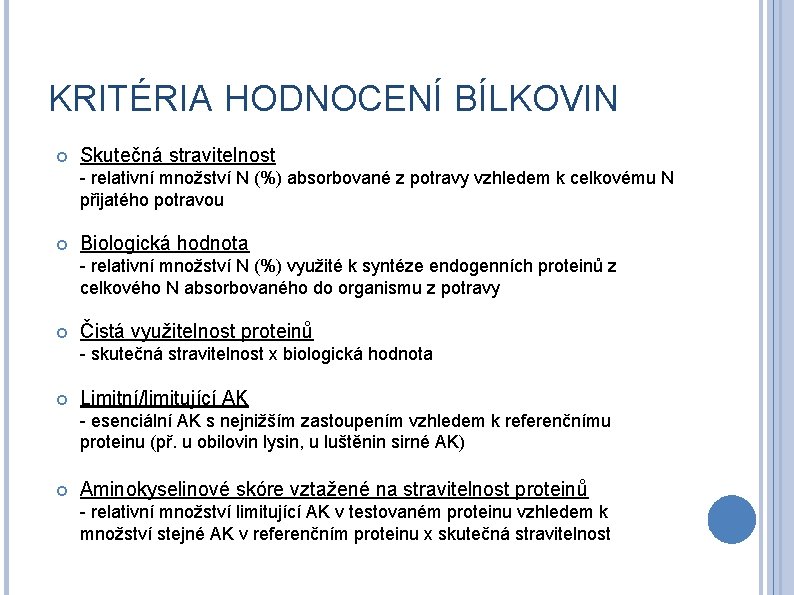 KRITÉRIA HODNOCENÍ BÍLKOVIN

Skutečná stravitelnost
- relativní množství N (%) absorbované z potravy vzhledem k celkovému N přijatého potravou

Biologická hodnota
- relativní množství N (%) využité k syntéze endogenních proteinů z celkového N absorbovaného do organismu z potravy

Čistá využitelnost proteinů
- skutečná stravitelnost x biologická hodnota

Limitní/limitující AK
- esenciální AK s nejnižším zastoupením vzhledem k referenčnímu proteinu (př. u obilovin lysin, u luštěnin sirné AK)

Aminokyselinové skóre vztažené na stravitelnost proteinů
- relativní množství limitující AK v testovaném proteinu vzhledem k množství stejné AK v referenčním proteinu x skutečná stravitelnost